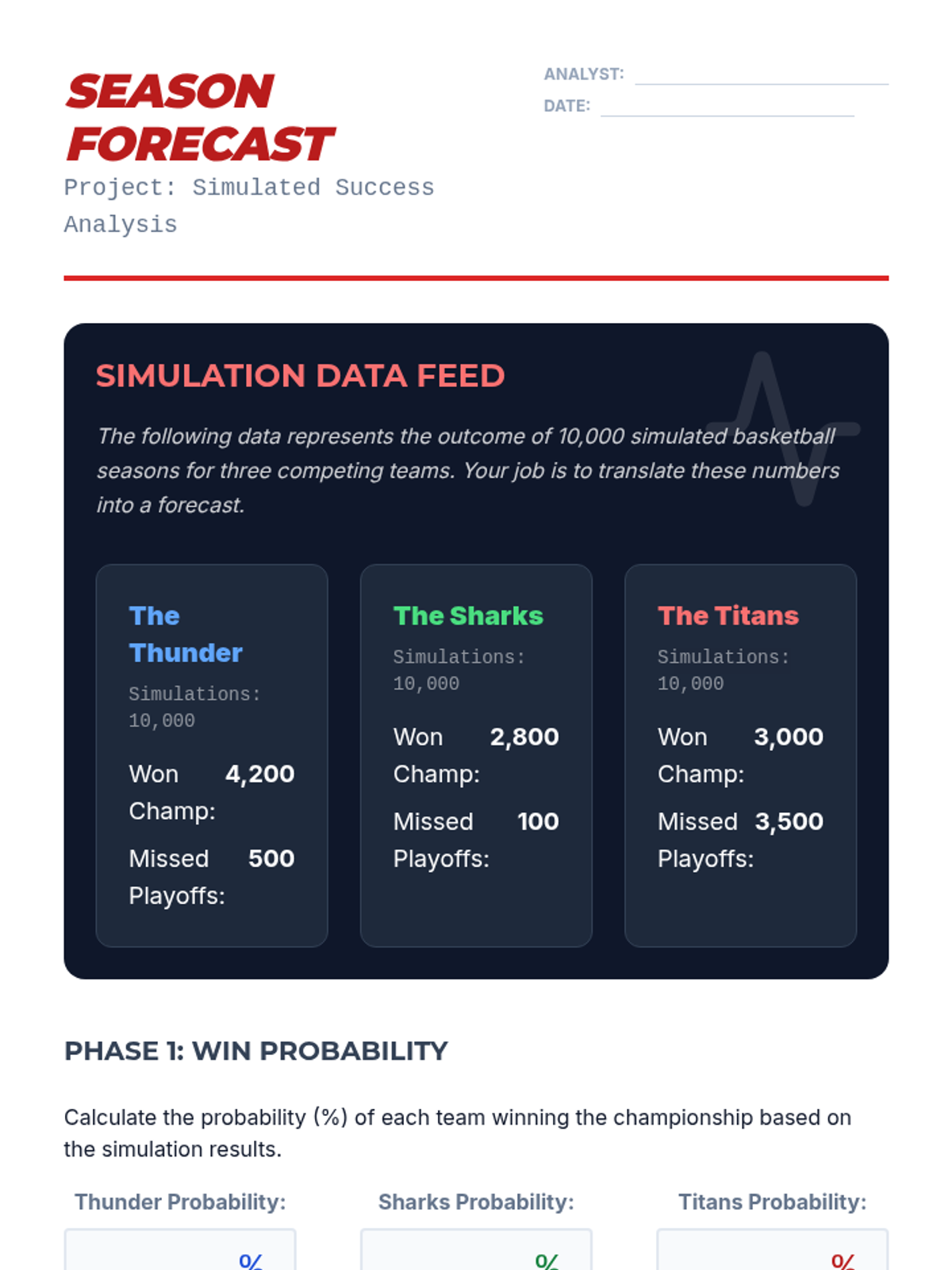 SEASON FORECAST

Project: Simulated Success Analysis

ANALYST:

DATE:

SIMULATION DATA FEED

The following data represents the outcome of 10,000 simulated basketball seasons for three competing teams. Your job is to translate these numbers into a forecast.

The Thunder

Simulations: 10,000

Won Champ: 4,200

Missed Playoffs: 500

The Sharks

Simulations: 10,000

Won Champ: 2,800

Missed Playoffs: 100

The Titans

Simulations: 10,000

Won Champ: 3,000

Missed Playoffs: 3,500

PHASE 1: WIN PROBABILITY

Calculate the probability (%) of each team winning the championship based on the simulation results.

Thunder Probability:

%

Sharks Probability:

%

Titans Probability:

%